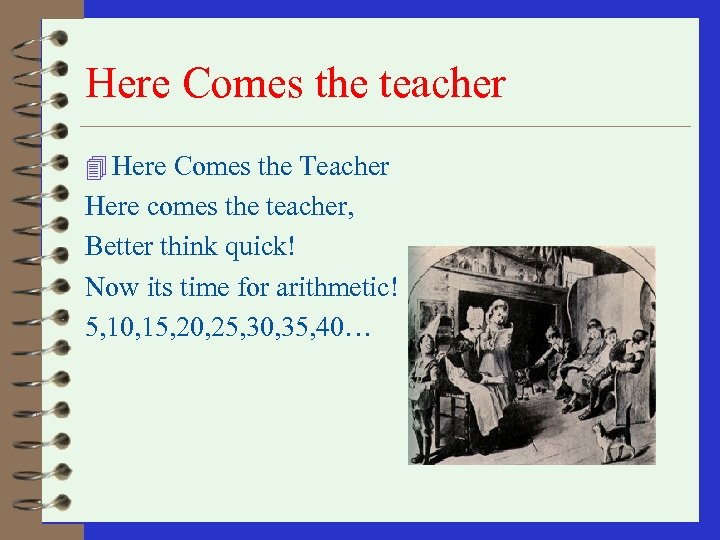 Here Comes the teacher

Here Comes the Teacher
Here comes the teacher,
Better think quick!
Now its time for arithmetic!
5,10,15,20,25,30,35,40…